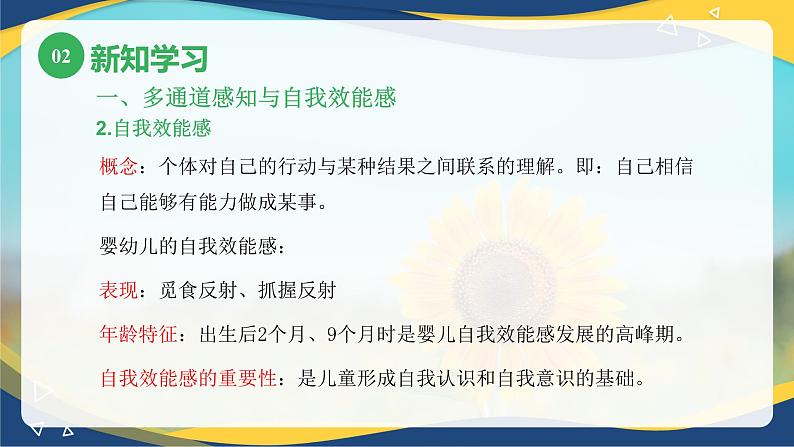 02 新知学习

一、多通道感知与自我效能感

2.自我效能感

概念：个体对自己的行动与某种结果之间联系的理解。即：自己相信自己能够有能力做成某事。

婴幼儿的自我效能感：

表现：觅食反射、抓握反射

年龄特征：出生后2个月、9个月时是婴儿自我效能感发展的高峰期。

自我效能感的重要性：是儿童形成自我认识和自我意识的基础。